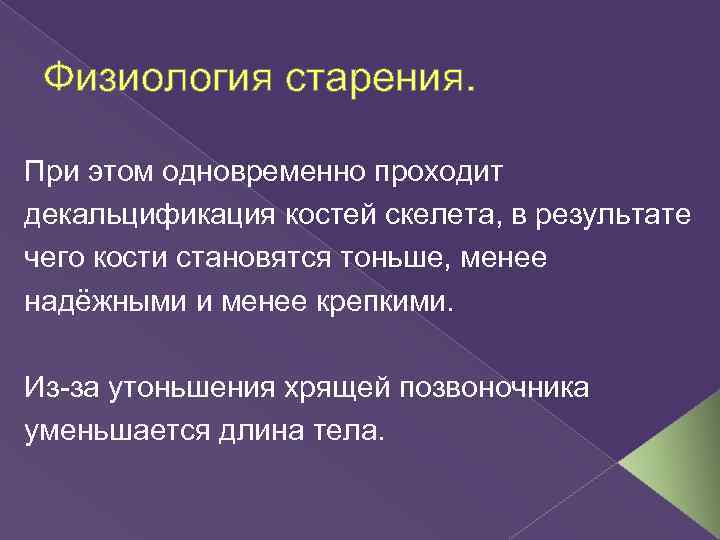 Физиология старения.

При этом одновременно проходит декальцификация костей скелета, в результате чего кости становятся тоньше, менее надёжными и менее крепкими.

Из-за утоньшения хрящей позвоночника уменьшается длина тела.